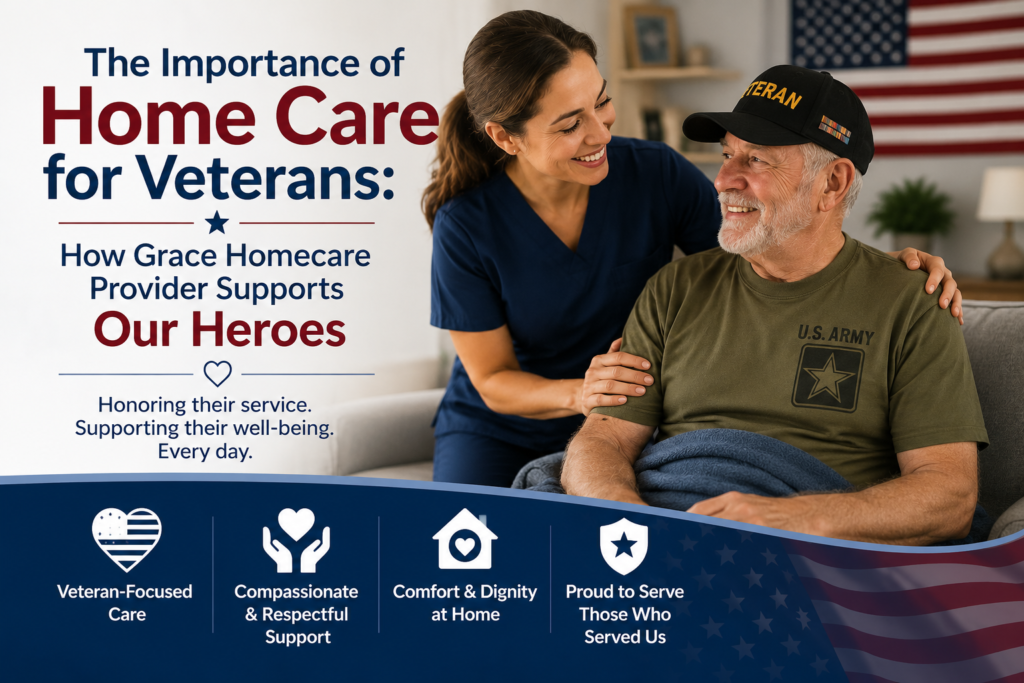 The Importance of
Home Care
for Veterans:

How Grace Homecare Provider Supports
Our Heroes

Honoring their service.
Supporting their well-being.
Every day.

TERAN

U.S. ARMY

Veteran-Focused Care

Compassionate & Respectful Support

Comfort & Dignity at Home

Proud to Serve Those Who Served Us